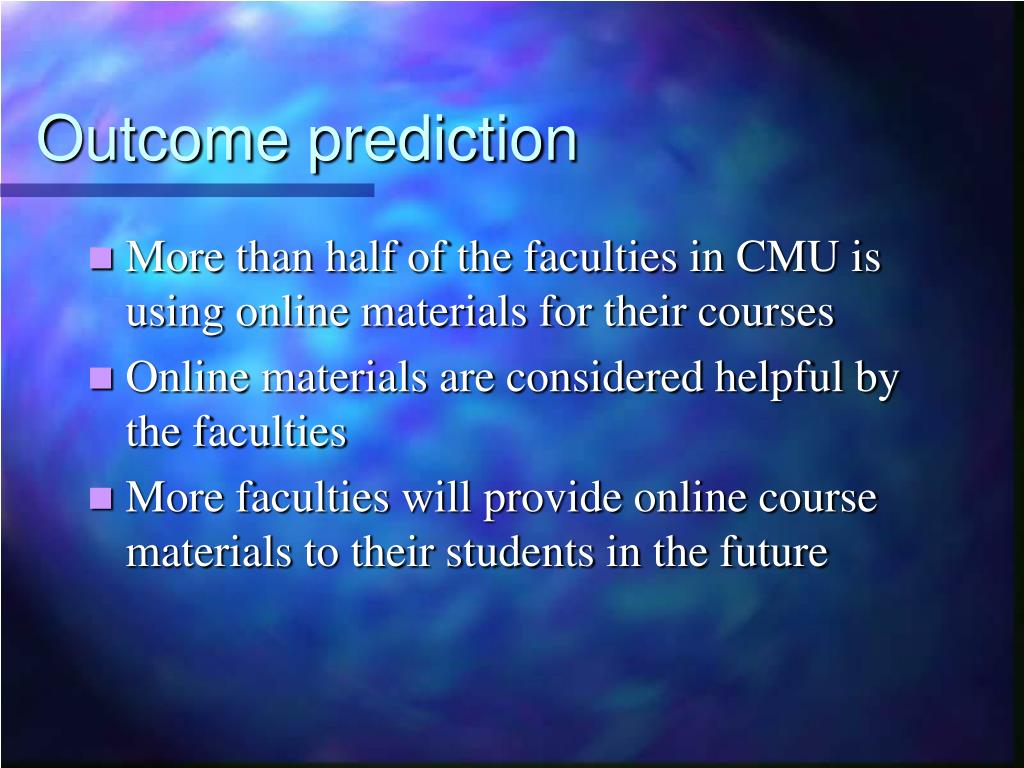 Outcome prediction

- More than half of the faculties in CMU is using online materials for their courses
- Online materials are considered helpful by the faculties
- More faculties will provide online course materials to their students in the future